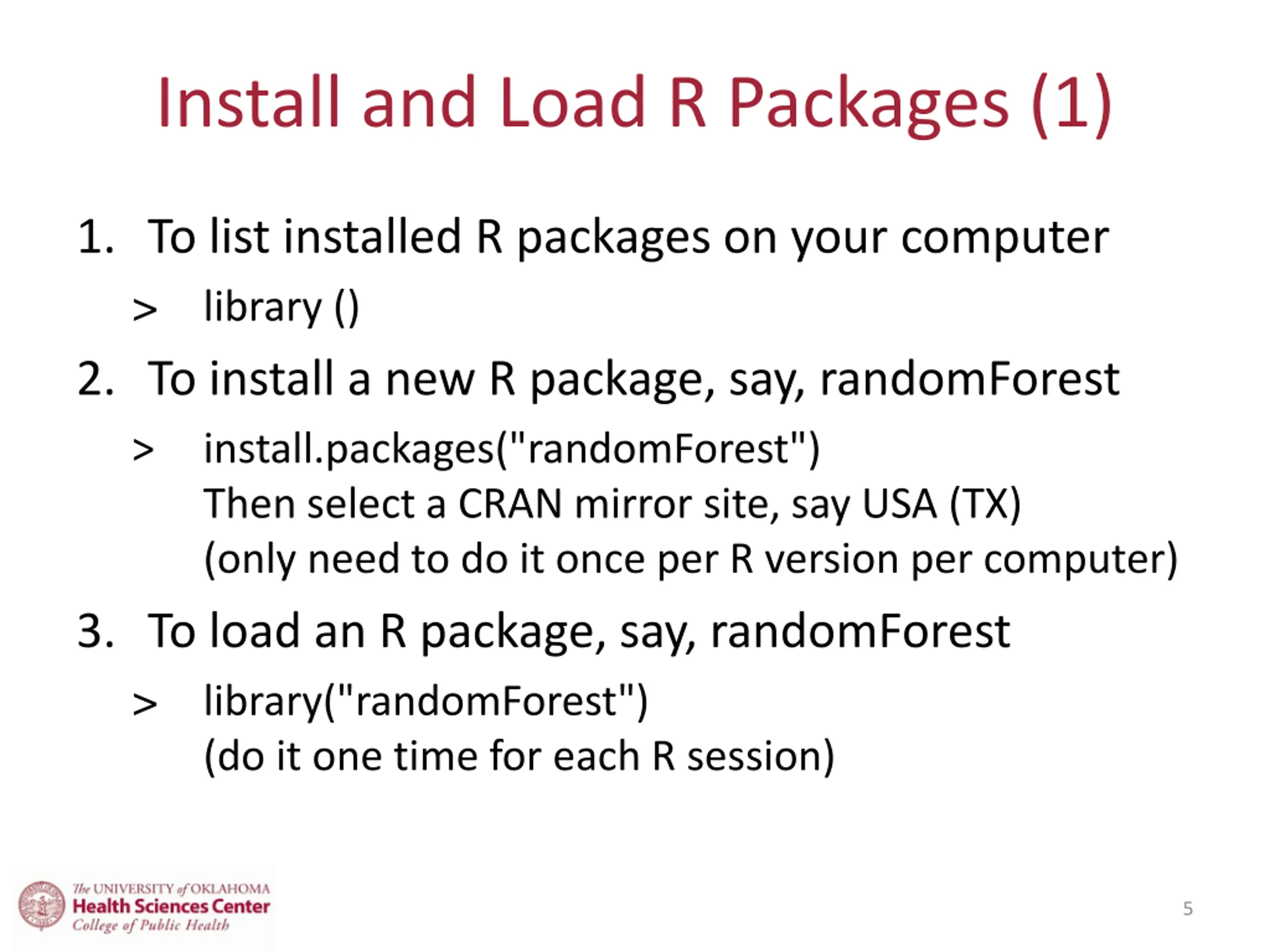 Install and Load R Packages (1)

1. To list installed R packages on your computer

> library ()

2. To install a new R package, say, randomForest

> install.packages("randomForest")
Then select a CRAN mirror site, say USA (TX)
(only need to do it once per R version per computer)

3. To load an R package, say, randomForest

> library("randomForest")
(do it one time for each R session)

The UNIVERSITY of OKLAHOMA
Health Sciences Center
College of Public Health

5